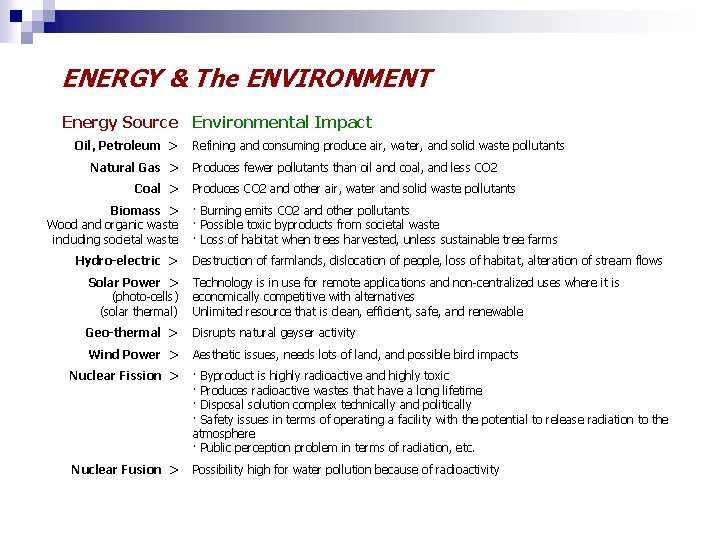 ENERGY & The ENVIRONMENT

| Energy Source | Environmental Impact |
|---|---|
| Oil, Petroleum > | Refining and consuming produce air, water, and solid waste pollutants |
| Natural Gas > | Produces fewer pollutants than oil and coal, and less CO2 |
| Coal > | Produces CO2 and other air, water and solid waste pollutants |
| Biomass > Wood and organic waste including societal waste | · Burning emits CO2 and other pollutants · Possible toxic byproducts from societal waste · Loss of habitat when trees harvested, unless sustainable tree farms |
| Hydro-electric > | Destruction of farmlands, dislocation of people, loss of habitat, alteration of stream flows |
| Solar Power > (photo-cells) (solar thermal) | Technology is in use for remote applications and non-centralized uses where it is economically competitive with alternatives Unlimited resource that is clean, efficient, safe, and renewable |
| Geo-thermal > | Disrupts natural geyser activity |
| Wind Power > | Aesthetic issues, needs lots of land, and possible bird impacts |
| Nuclear Fission > | · Byproduct is highly radioactive and highly toxic · Produces radioactive wastes that have a long lifetime · Disposal solution complex technically and politically · Safety issues in terms of operating a facility with the potential to release radiation to the atmosphere · Public perception problem in terms of radiation, etc. |
| Nuclear Fusion > | Possibility high for water pollution because of radioactivity |